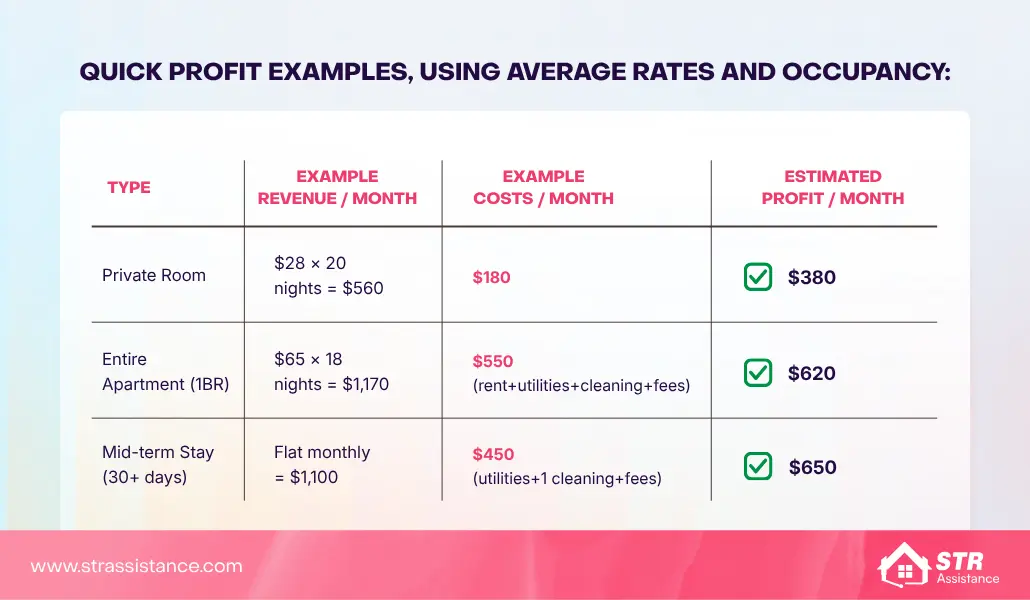 QUICK PROFIT EXAMPLES, USING AVERAGE RATES AND OCCUPANCY:

| TYPE | EXAMPLE REVENUE / MONTH | EXAMPLE COSTS / MONTH | ESTIMATED PROFIT / MONTH |
|---|---|---|---|
| Private Room | $28 × 20 nights = $560 | $180 | $380 |
| Entire Apartment (1BR) | $65 × 18 nights = $1,170 | $550 (rent+utilities+cleaning+fees) | $620 |
| Mid-term Stay (30+ days) | Flat monthly = $1,100 | $450 (utilities+1 cleaning+fees) | $650 |

www.strassistance.com

STR Assistance